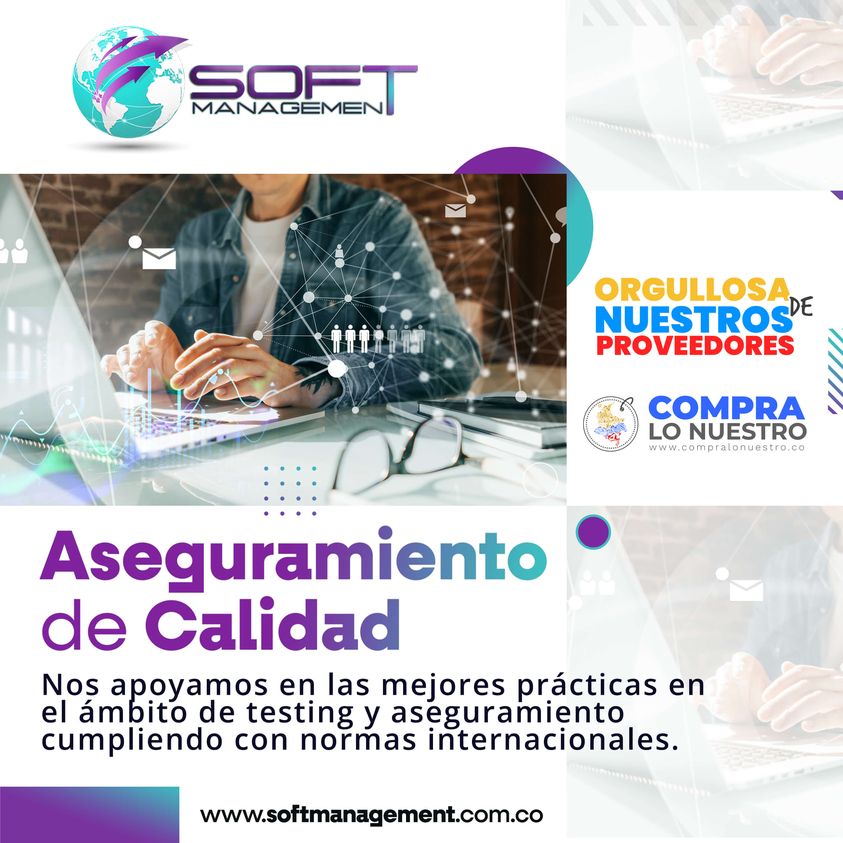 SOFT MANAGEMENT

ORGULLOSA DE NUESTROS PROVEEDORES

COMPRA LO NUESTRO
www.compralonuestro.co

Aseguramiento de Calidad

Nos apoyamos en las mejores prácticas en el ámbito de testing y aseguramiento cumpliendo con normas internacionales.

www.softmanagement.com.co